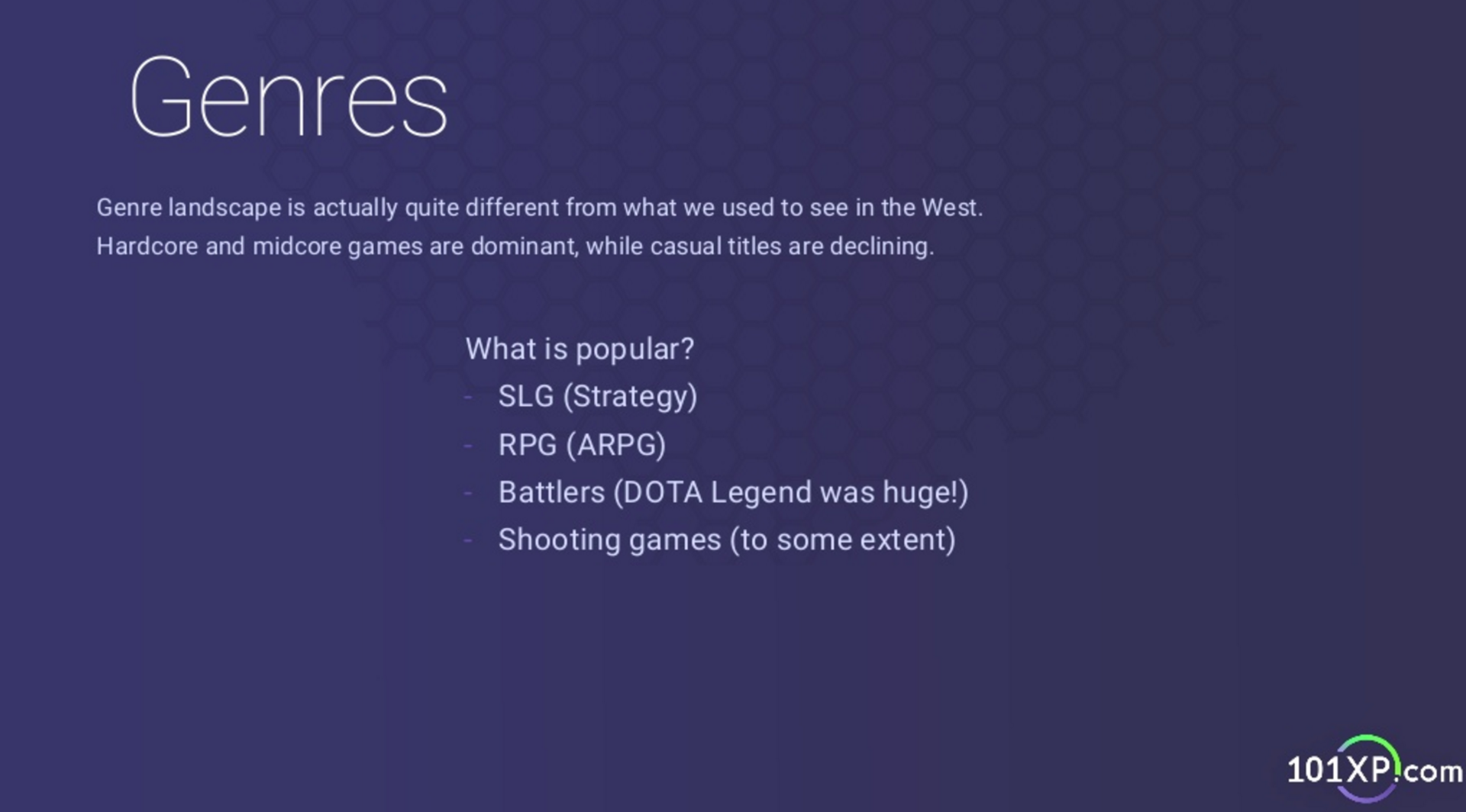 Genres

Genre landscape is actually quite different from what we used to see in the West. Hardcore and midcore games are dominant, while casual titles are declining.

What is popular?
- SLG (Strategy)
- RPG (ARPG)
- Battlers (DOTA Legend was huge!)
- Shooting games (to some extent)

101XP.com